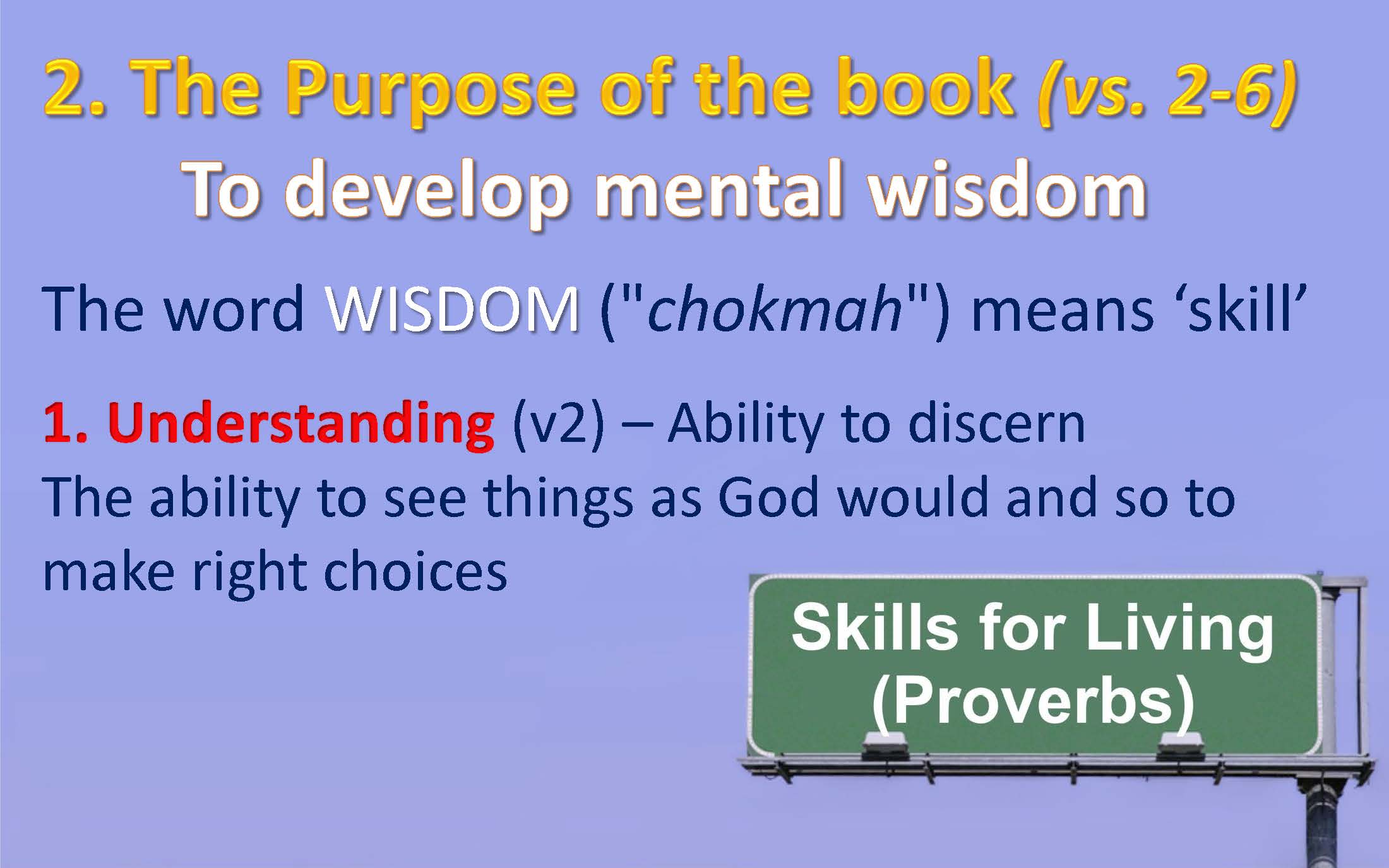 2. The Purpose of the book (vs. 2-6)
To develop mental wisdom

The word WISDOM ("chokmah") means ‘skill’

1. Understanding (v2) – Ability to discern
The ability to see things as God would and so to make right choices

Skills for Living
(Proverbs)